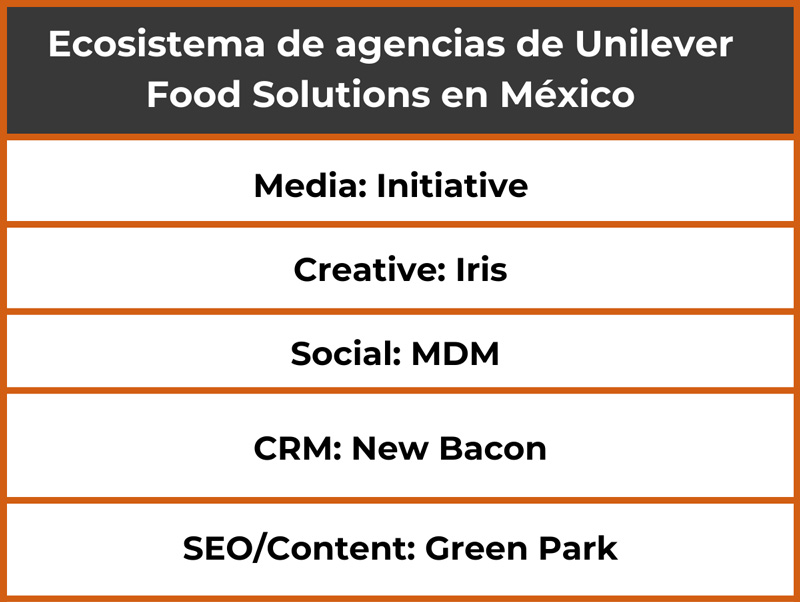 | Ecosistema de agencias de Unilever Food Solutions en México |
|---|
| Media: Initiative |
| Creative: Iris |
| Social: MDM |
| CRM: New Bacon |
| SEO/Content: Green Park |